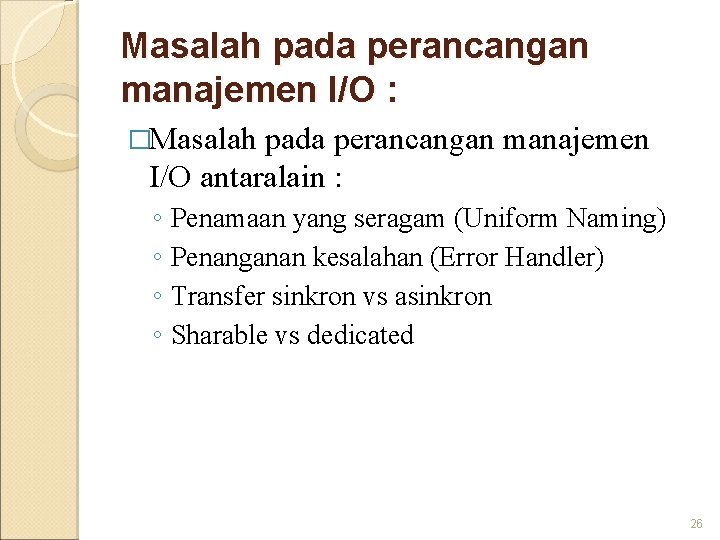 Masalah pada perancangan manajemen I/O :

□Masalah pada perancangan manajemen I/O antaralain :

◦ Penamaan yang seragam (Uniform Naming)
◦ Penanganan kesalahan (Error Handler)
◦ Transfer sinkron vs asinkron
◦ Sharable vs dedicated

26